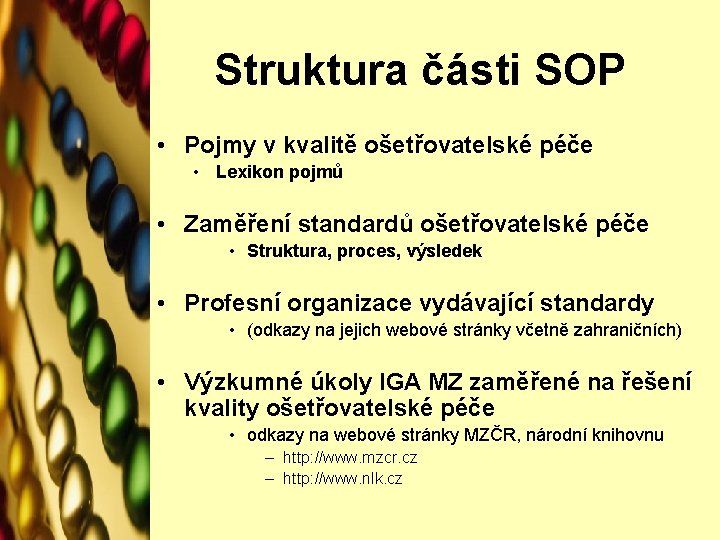 Struktura části SOP

• Pojmy v kvalitě ošetřovatelské péče
  • Lexikon pojmů

• Zaměření standardů ošetřovatelské péče
  • Struktura, proces, výsledek

• Profesní organizace vydávající standardy
  • (odkazy na jejich webové stránky včetně zahraničních)

• Výzkumné úkoly IGA MZ zaměřené na řešení kvality ošetřovatelské péče
  • odkazy na webové stránky MZČR, národní knihovnu
    – http://www.mzcr.cz
    – http://www.nlk.cz